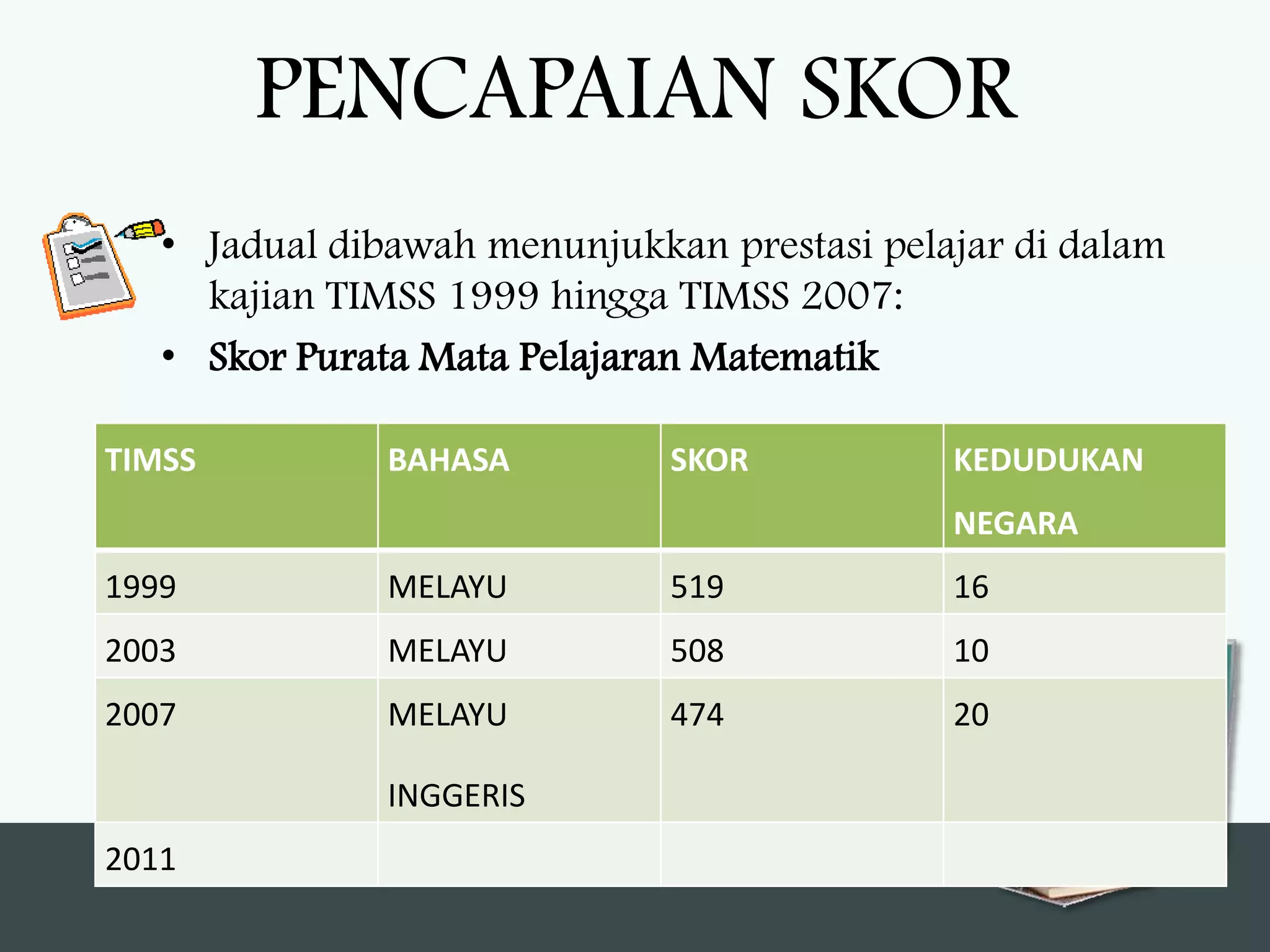 PENCAPAIAN SKOR

• Jadual dibawah menunjukkan prestasi pelajar di dalam kajian TIMSS 1999 hingga TIMSS 2007:
• Skor Purata Mata Pelajaran Matematik

| TIMSS | BAHASA | SKOR | KEDUDUKAN NEGARA |
|---|---|---|---|
| 1999 | MELAYU | 519 | 16 |
| 2003 | MELAYU | 508 | 10 |
| 2007 | MELAYU INGGERIS | 474 | 20 |
| 2011 | | | |